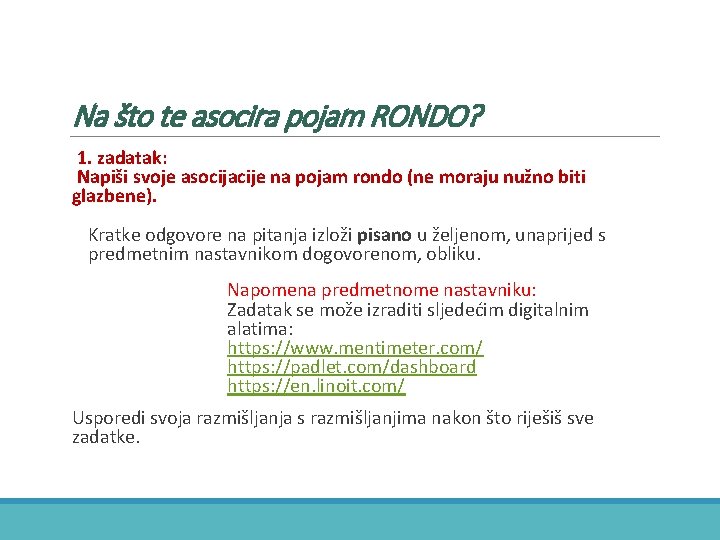 Na što te asocira pojam RONDO?

1. zadatak:
Napiši svoje asocijacije na pojam rondo (ne moraju nužno biti glazbene).

Kratke odgovore na pitanja izloži pisano u željenom, unaprijed s predmetnim nastavnikom dogovorenom, obliku.

Napomena predmetnome nastavniku:
Zadatak se može izraditi sljedećim digitalnim alatima:
https://www.mentimeter.com/
https://padlet.com/dashboard
https://en.linoit.com/

Usporedi svoja razmišljanja s razmišljanjima nakon što riješiš sve zadatke.